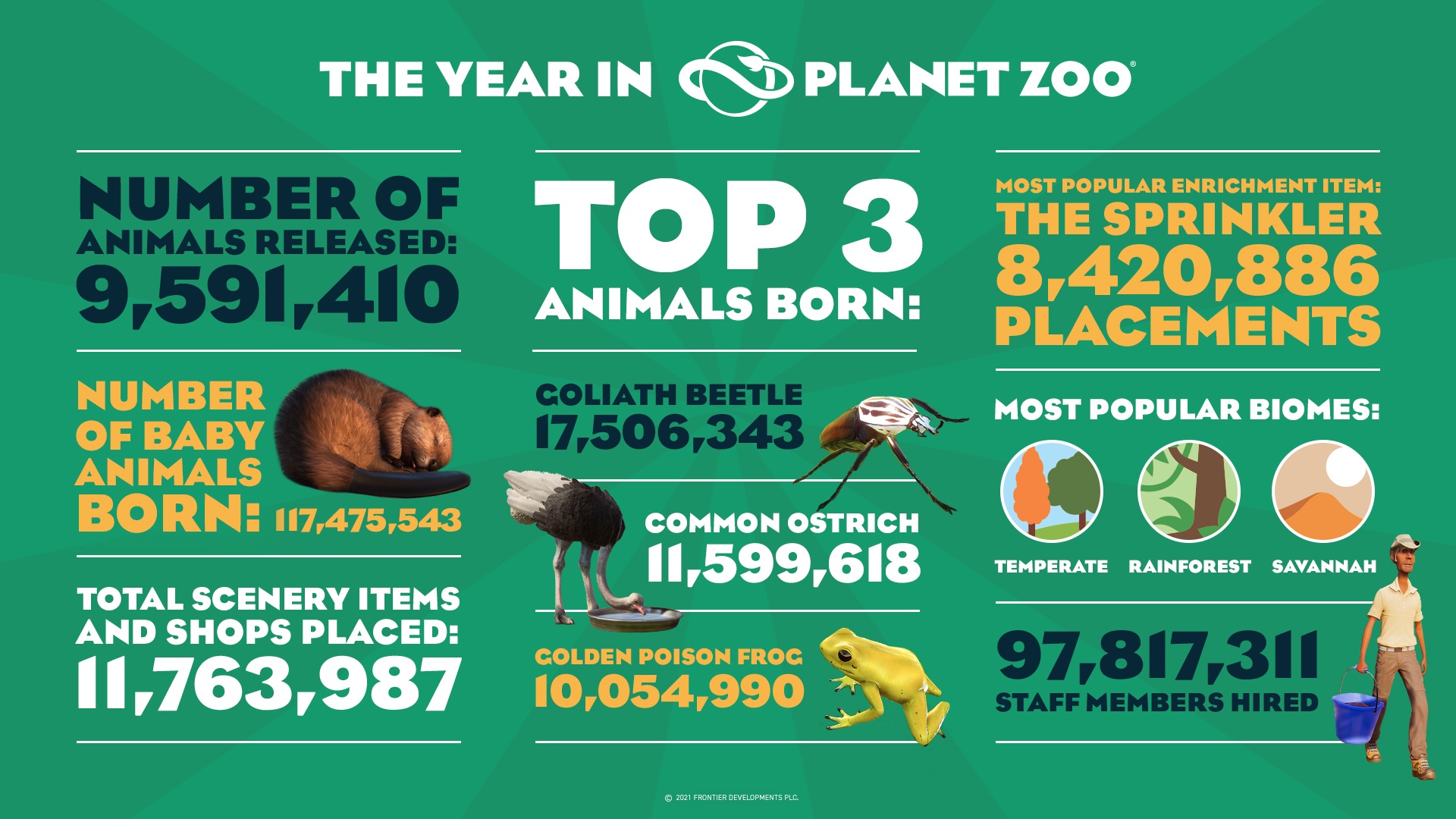 THE YEAR IN PLANET ZOO®

NUMBER OF ANIMALS RELEASED: 9,591,410

NUMBER OF BABY ANIMALS BORN: 117,475,543

TOTAL SCENERY ITEMS AND SHOPS PLACED: 11,763,987

TOP 3 ANIMALS BORN:

GOLIATH BEETLE 17,506,343

COMMON OSTRICH 11,599,618

GOLDEN POISON FROG 10,054,990

MOST POPULAR ENRICHMENT ITEM: THE SPRINKLER 8,420,886 PLACEMENTS

MOST POPULAR BIOMES:

TEMPERATE RAINFOREST SAVANNAH

97,817,311 STAFF MEMBERS HIRED

© 2021 FRONTIER DEVELOPMENTS PLC.